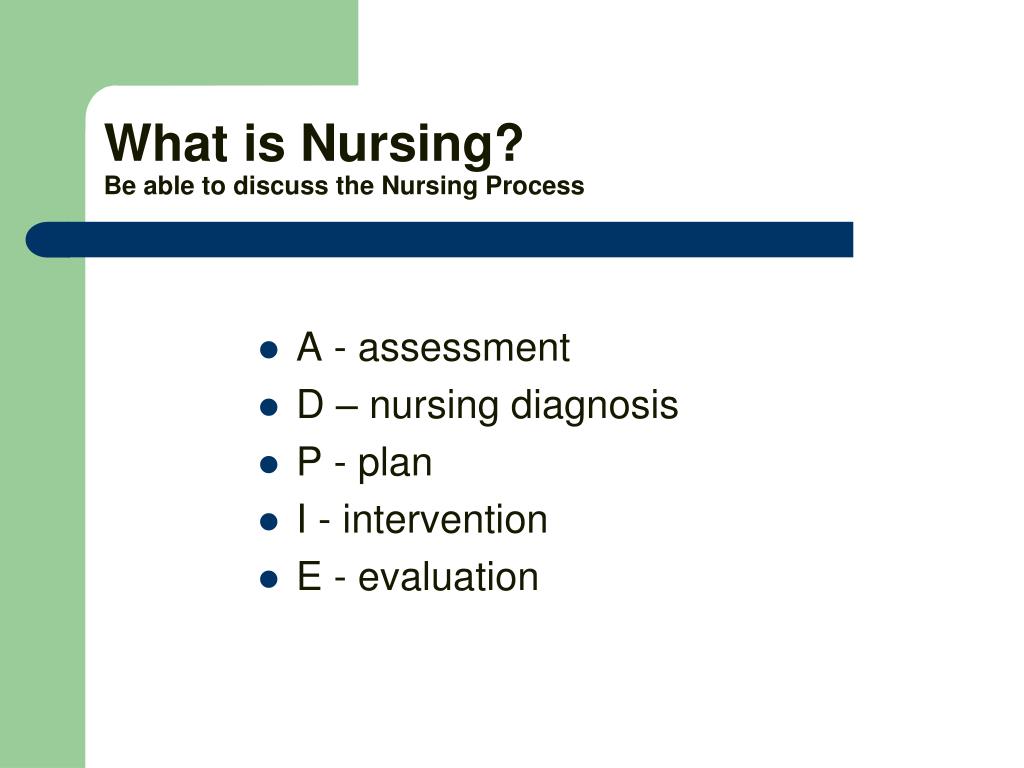 What is Nursing?
Be able to discuss the Nursing Process

- A - assessment
- D – nursing diagnosis
- P - plan
- I - intervention
- E - evaluation